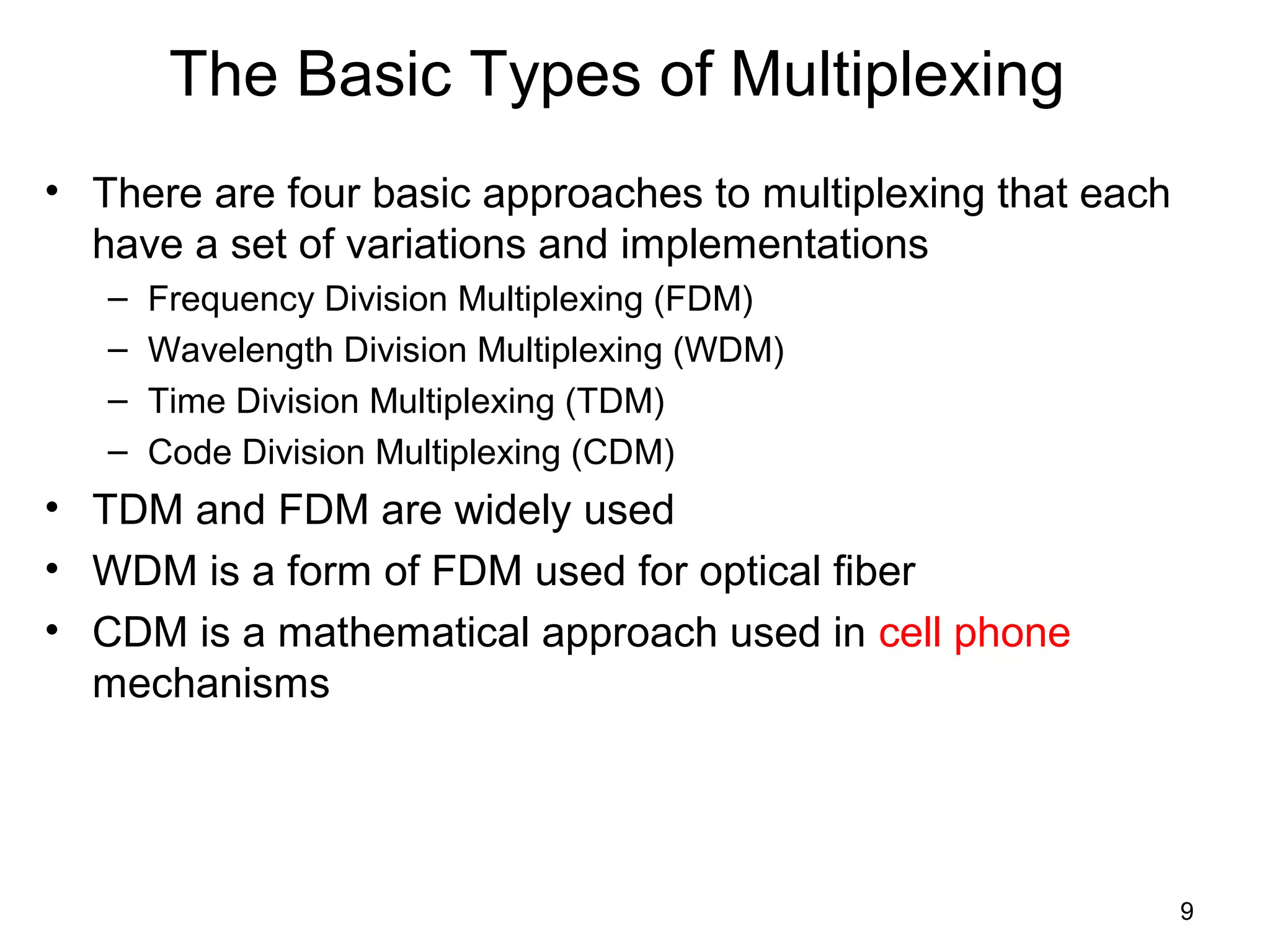 The Basic Types of Multiplexing

• There are four basic approaches to multiplexing that each have a set of variations and implementations
  – Frequency Division Multiplexing (FDM)
  – Wavelength Division Multiplexing (WDM)
  – Time Division Multiplexing (TDM)
  – Code Division Multiplexing (CDM)
• TDM and FDM are widely used
• WDM is a form of FDM used for optical fiber
• CDM is a mathematical approach used in cell phone mechanisms

9